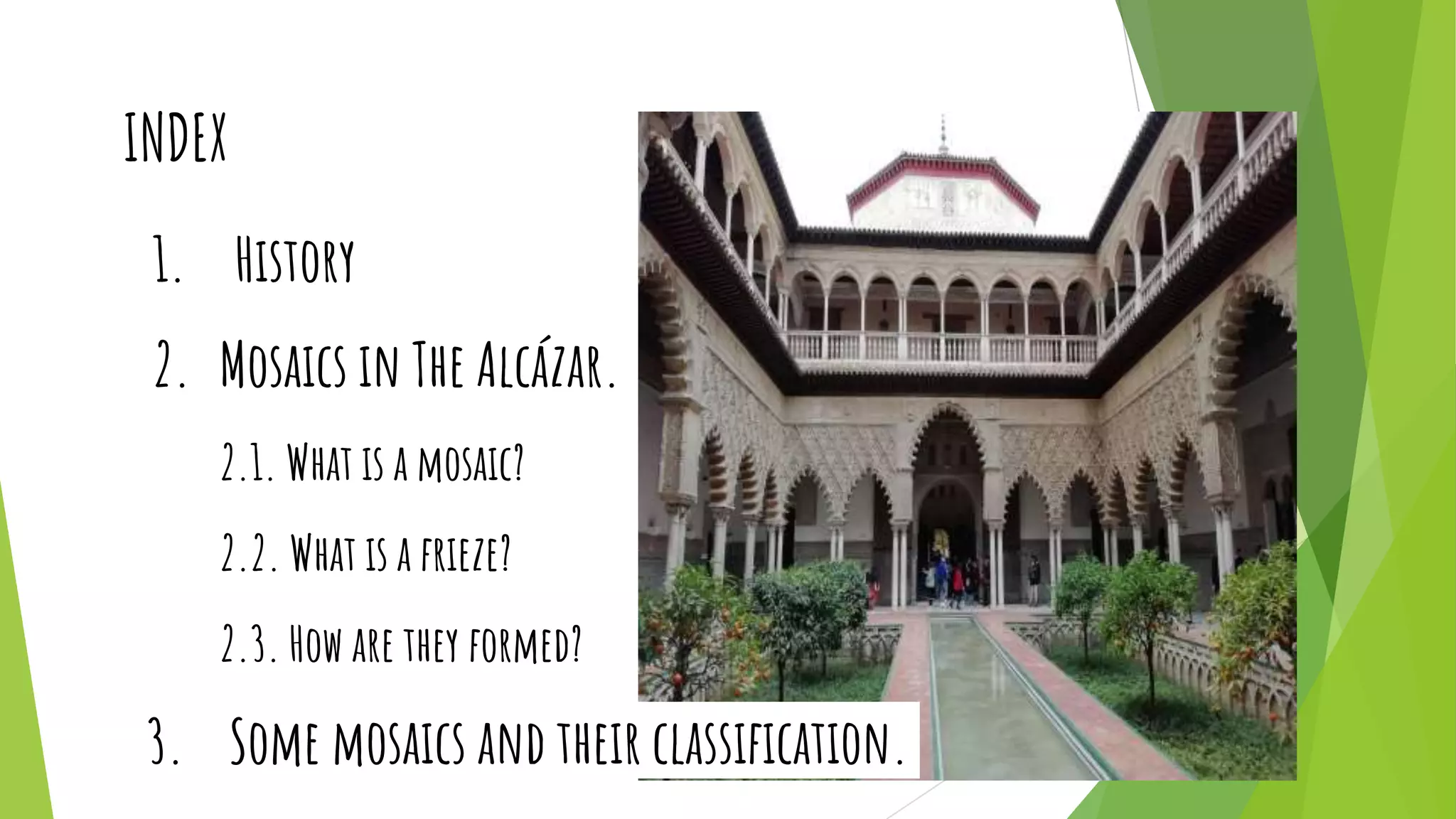 INDEX

1. History

2. Mosaics in The Alcázar.

2.1. What is a mosaic?

2.2. What is a frieze?

2.3. How are they formed?

3. Some mosaics and their classification.